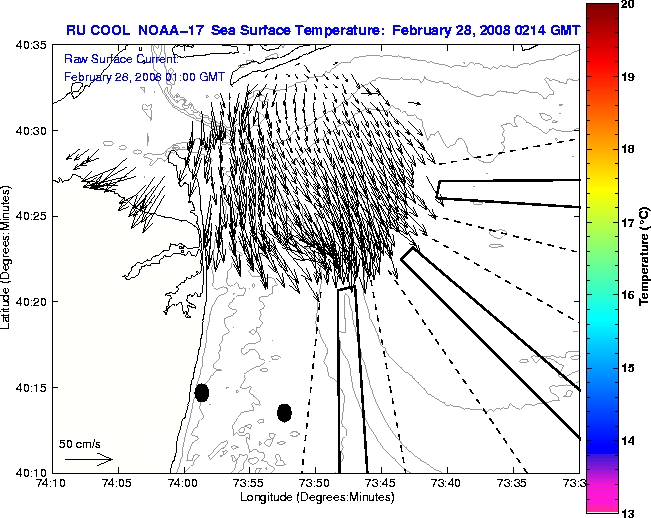 RU COOL NOAA-17 Sea Surface Temperature: February 28, 2008 0214 GMT

Raw Surface Current:
February 28, 2008 01:00 GMT

40:35
40:30
40:25
40:20
40:15
40:10

Latitude (Degrees:Minutes)

50 cm/s

74:10 74:05 74:00 73:55 73:50 73:45 73:40 73:35 73:3

Longitude (Degrees:Minutes)

20
19
18
17
16
15
14
13

Temperature (°C)